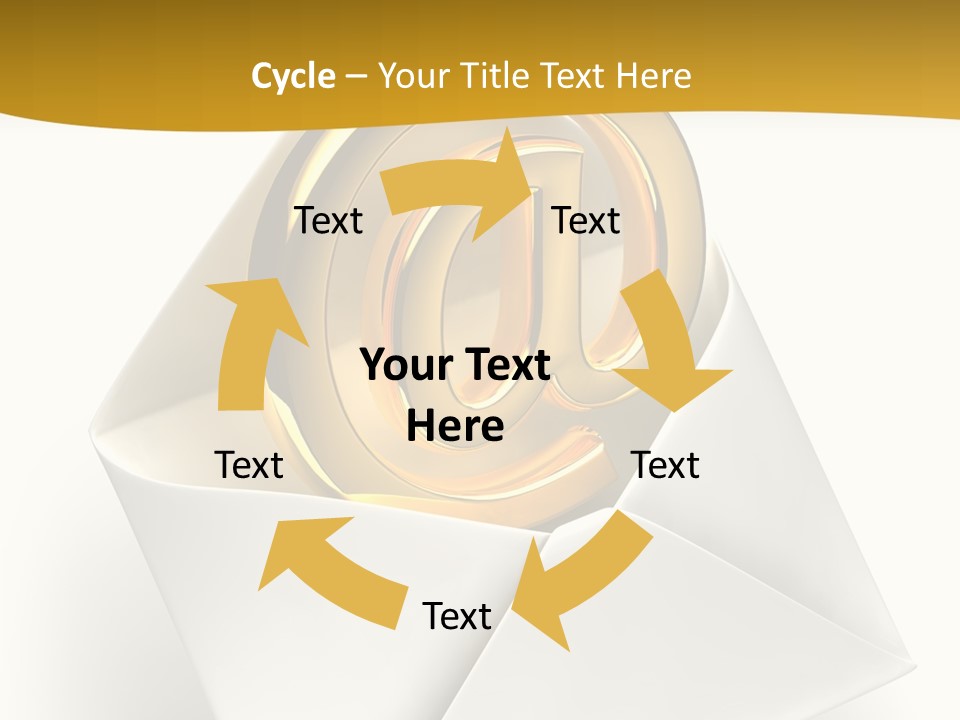 Cycle – Your Title Text Here

Text

Text

Your Text Here

Text

Text

Text